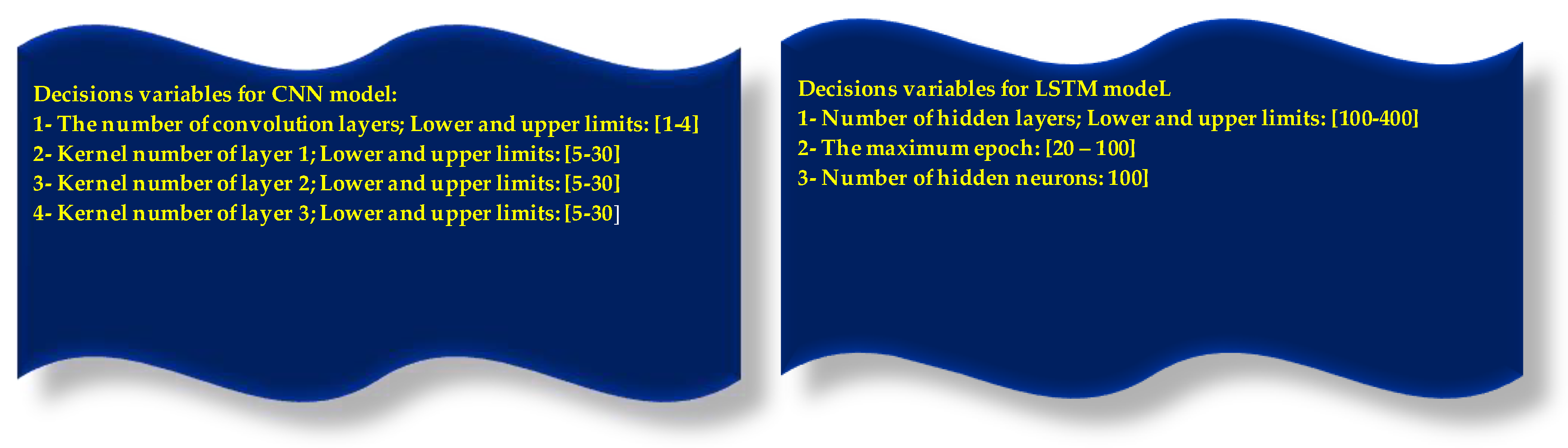 Decisions variables for CNN model:
1- The number of convolution layers; Lower and upper limits: [1-4]
2- Kernel number of layer 1; Lower and upper limits: [5-30]
3- Kernel number of layer 2; Lower and upper limits: [5-30]
4- Kernel number of layer 3; Lower and upper limits: [5-30]

Decisions variables for LSTM modeL
1- Number of hidden layers; Lower and upper limits: [100-400]
2- The maximum epoch: [20 – 100]
3- Number of hidden neurons: 100]